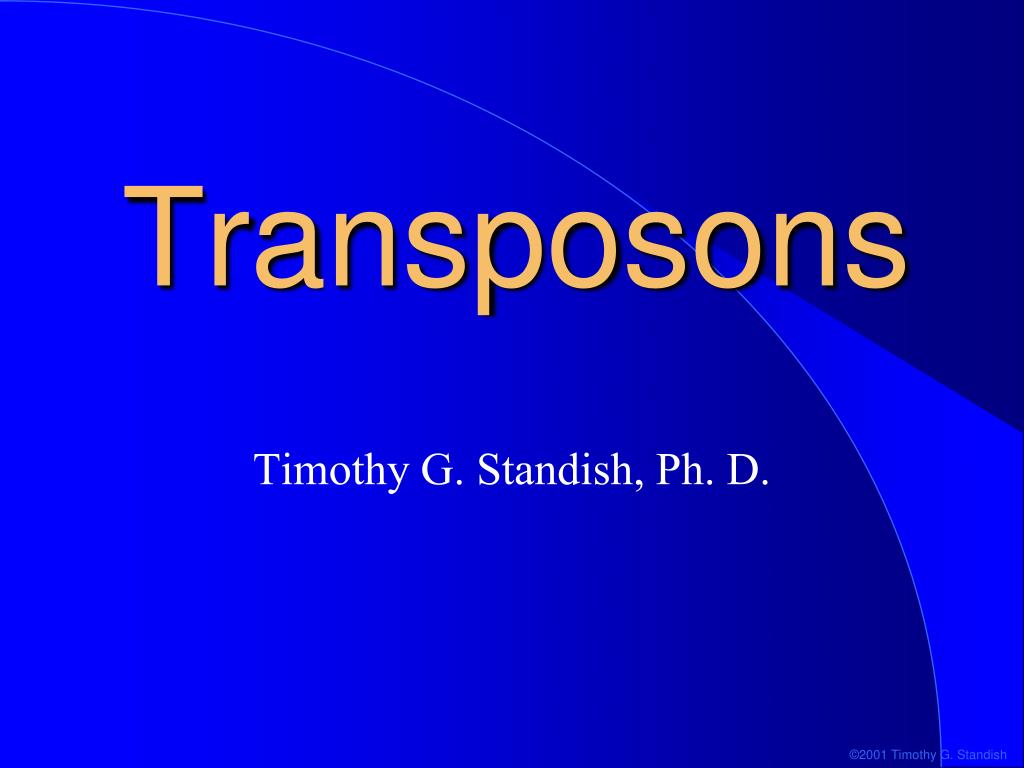 Transposons

Timothy G. Standish, Ph. D.

©2001 Timothy G. Standish